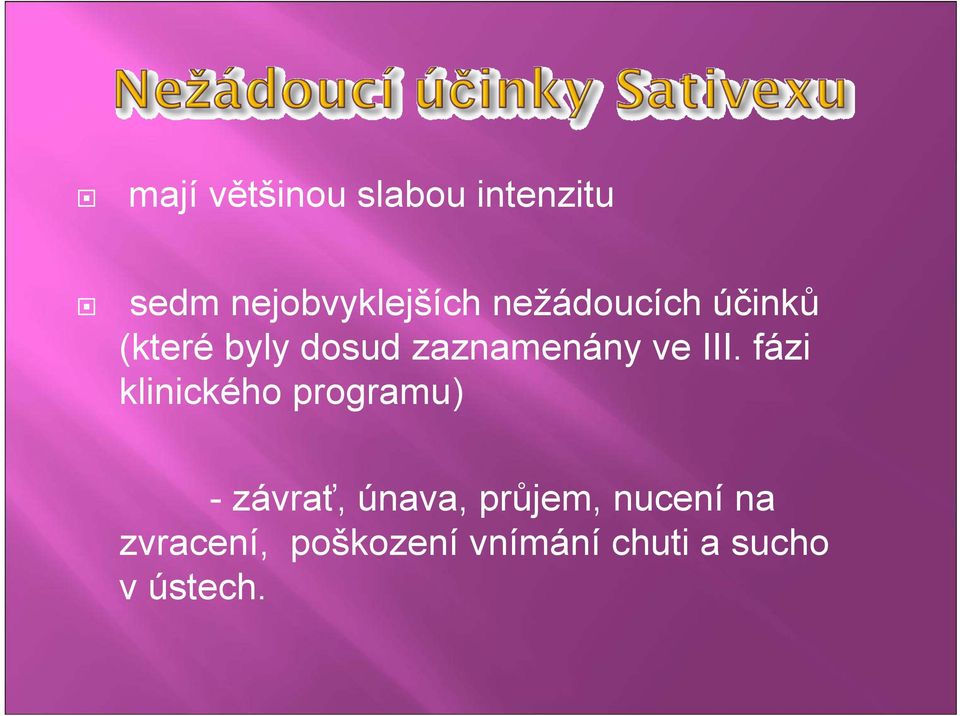 Nežádoucí účinky Sativexu

mají většinou slabou intenzitu

sedm nejobvyklejších nežádoucích účinků (které byly dosud zaznamenány ve III. fázi klinického programu)

- závrať, únava, průjem, nucení na zvracení, poškození vnímání chuti a sucho v ústech.